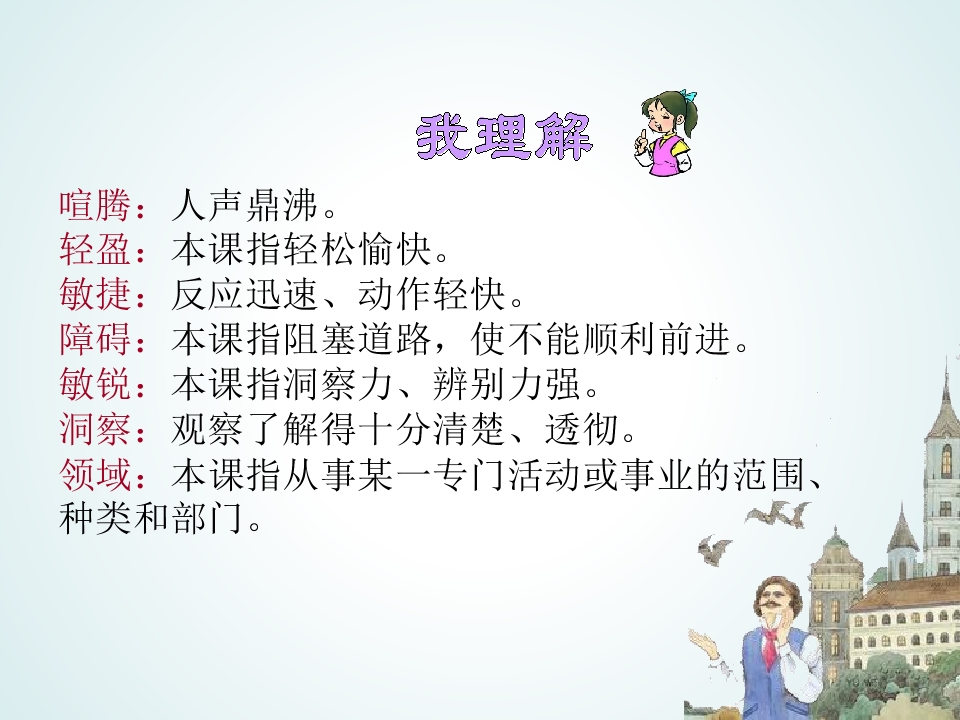 我理解

喧腾：人声鼎沸。
轻盈：本课指轻松愉快。
敏捷：反应迅速、动作轻快。
障碍：本课指阻塞道路，使不能顺利前进。
敏锐：本课指洞察力、辨别力强。
洞察：观察了解得十分清楚、透彻。
领域：本课指从事某一专门活动或事业的范围、种类和部门。